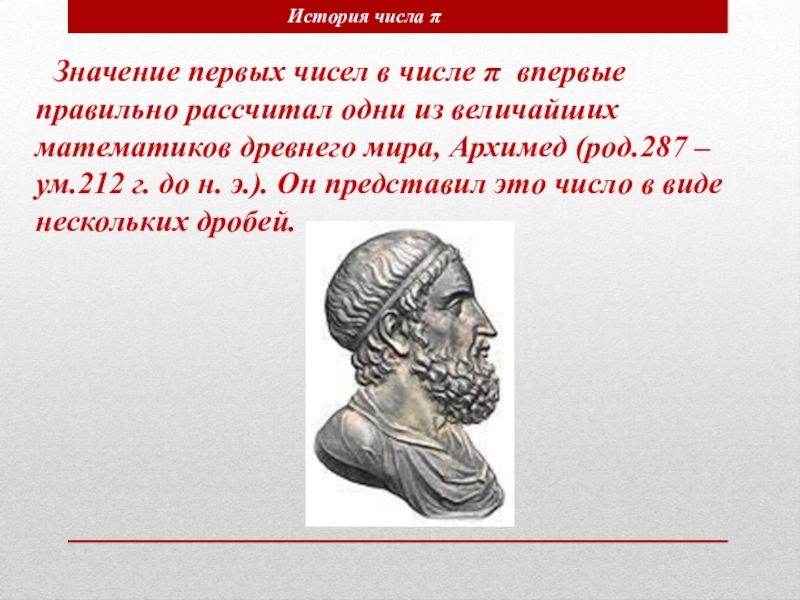 История числа $\pi$

Значение первых чисел в числе $\pi$ впервые правильно рассчитал одни из величайших математиков древнего мира, Архимед (род.287 – ум.212 г. до н. э.). Он представил это число в виде нескольких дробей.